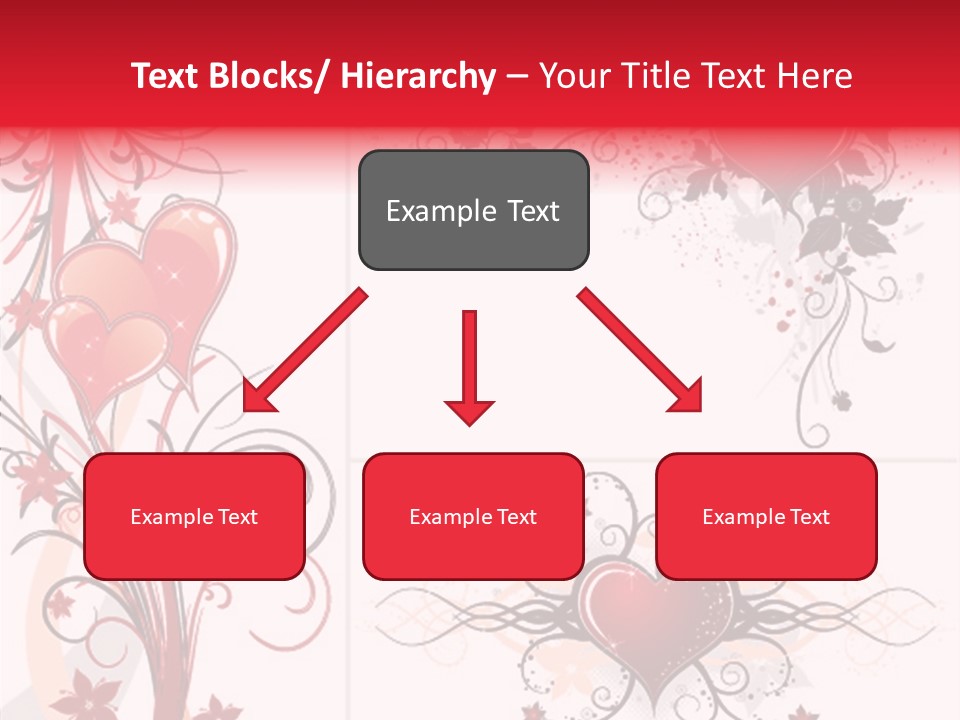 Text Blocks/ Hierarchy – Your Title Text Here

Example Text

Example Text

Example Text

Example Text